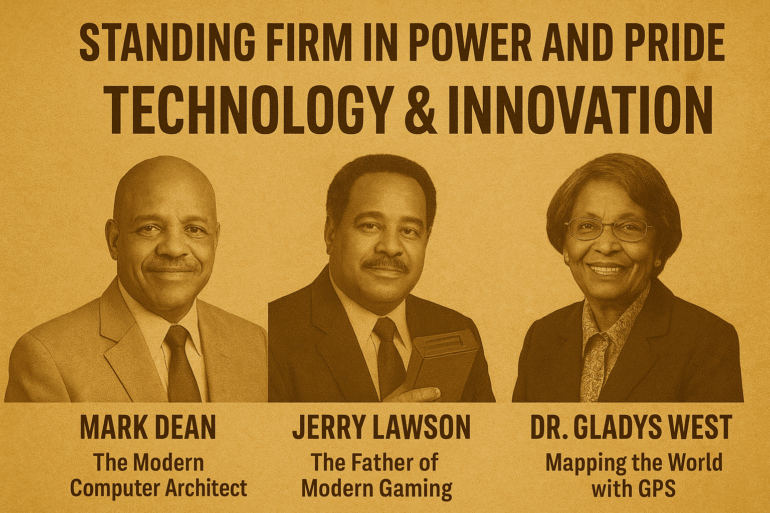 STANDING FIRM IN POWER AND PRIDE
TECHNOLOGY & INNOVATION

MARK DEAN
The Modern Computer Architect

JERRY LAWSON
The Father of Modern Gaming

DR. GLADYS WEST
Mapping the World with GPS